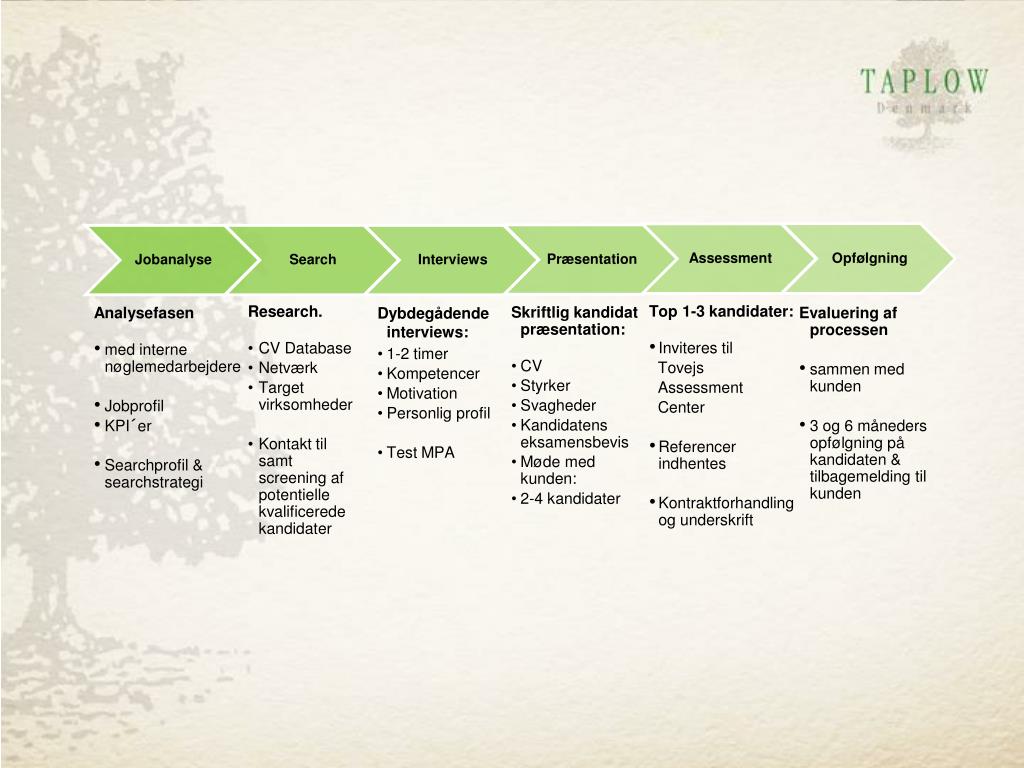 TAPLOW
Denmark

Jobanalyse

Search

Interviews

Præsentation

Assessment

Opfølgning

Analysefasen

• med interne nøglemedarbejdere

• Jobprofil
• KPI´er

• Searchprofil & searchstrategi

Research.

• CV Database
• Netværk
• Target virksomheder

• Kontakt til samt screening af potentielle kvalificerede kandidater

Dybdegående interviews:
• 1-2 timer
• Kompetencer
• Motivation
• Personlig profil

• Test MPA

Skriftlig kandidat præsentation:

• CV
• Styrker
• Svagheder
• Kandidatens eksamensbevis
• Møde med kunden:
• 2-4 kandidater

Top 1-3 kandidater:
• Inviteres til Tovejs Assessment Center

• Referencer indhentes

• Kontraktforhandling og underskrift

Evaluering af processen

• sammen med kunden

• 3 og 6 måneders opfølgning på kandidaten & tilbagemelding til kunden